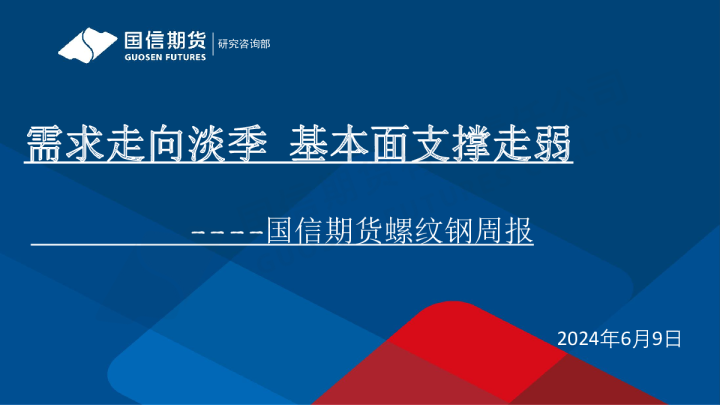 国信期货
GUOSEN FUTURES
研究咨询部

需求走向淡季 基本面支撑走弱

----国信期货螺纹钢周报

2024年6月9日